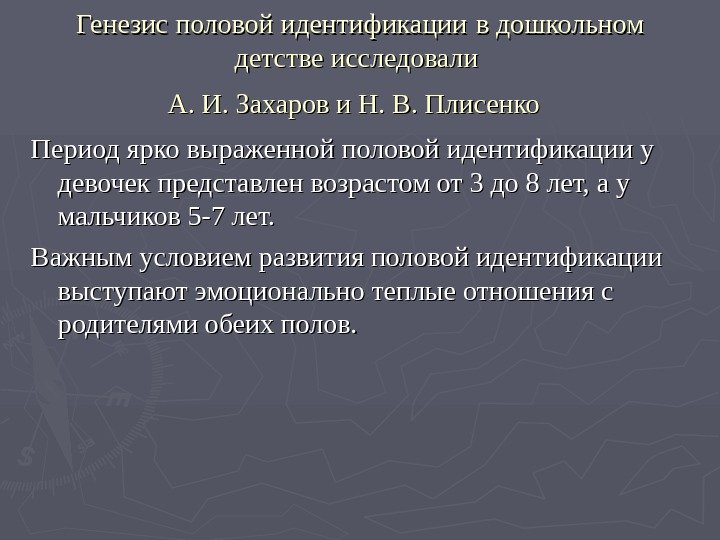 Генезис половой идентификации в дошкольном детстве исследовали

А. И. Захаров и Н. В. Плисенко

Период ярко выраженной половой идентификации у девочек представлен возрастом от 3 до 8 лет, а у мальчиков 5-7 лет.

Важным условием развития половой идентификации выступают эмоционально теплые отношения с родителями обеих полов.